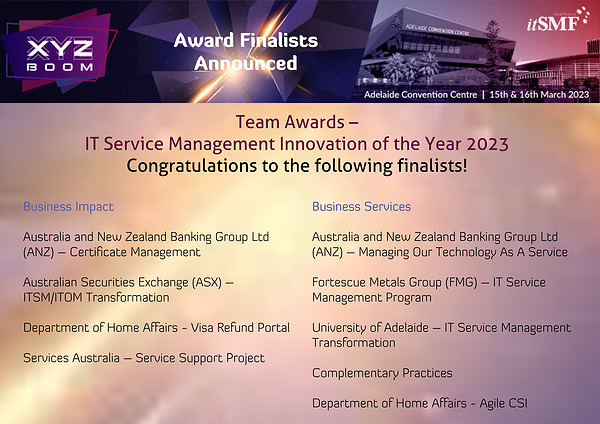 XYZ BOOM

Award Finalists Announced

ADELAIDE CONVENTION CENTRE

AUSTRALIA itSMF

Adelaide Convention Centre | 15th & 16th March 2023

Team Awards –
IT Service Management Innovation of the Year 2023
Congratulations to the following finalists!

Business Impact

Australia and New Zealand Banking Group Ltd (ANZ) – Certificate Management

Australian Securities Exchange (ASX) – ITSM/ITOM Transformation

Department of Home Affairs - Visa Refund Portal

Services Australia – Service Support Project

Business Services

Australia and New Zealand Banking Group Ltd (ANZ) – Managing Our Technology As A Service

Fortescue Metals Group (FMG) – IT Service Management Program

University of Adelaide – IT Service Management Transformation

Complementary Practices

Department of Home Affairs - Agile CSI